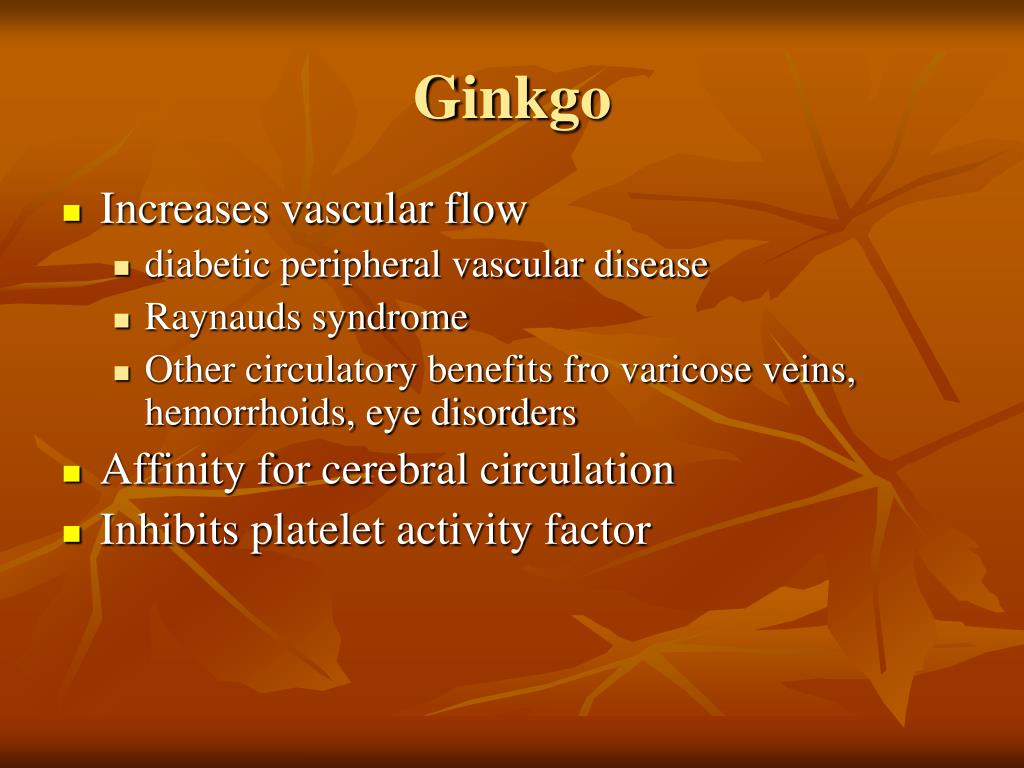 Ginkgo

- Increases vascular flow
  - diabetic peripheral vascular disease
  - Raynauds syndrome
  - Other circulatory benefits fro varicose veins, hemorrhoids, eye disorders
- Affinity for cerebral circulation
- Inhibits platelet activity factor